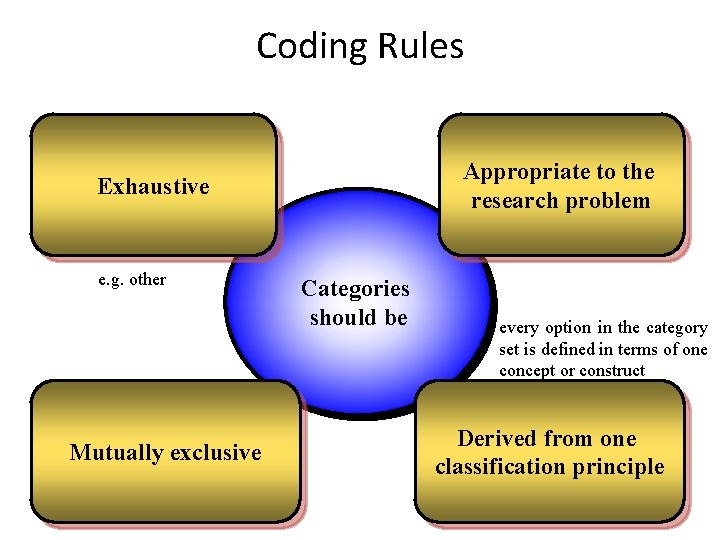 Coding Rules

Exhaustive

Appropriate to the research problem

e.g. other

Categories should be

every option in the category set is defined in terms of one concept or construct

Mutually exclusive

Derived from one classification principle